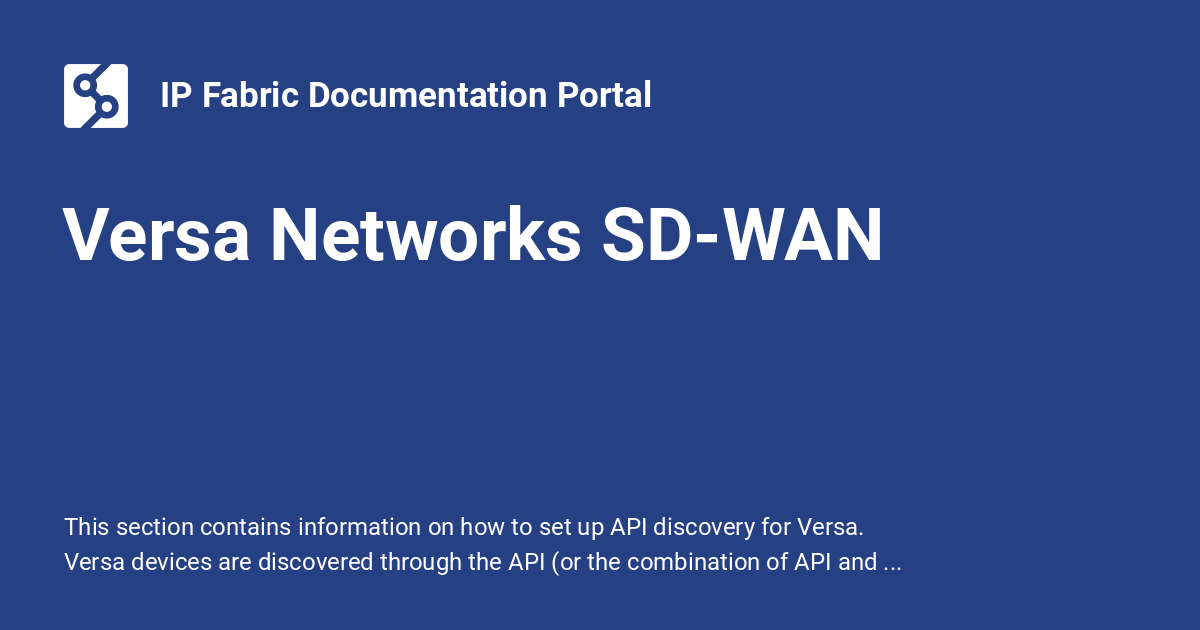 IP Fabric Documentation Portal

Versa Networks SD-WAN

This section contains information on how to set up API discovery for Versa. Versa devices are discovered through the API (or the combination of API and ...